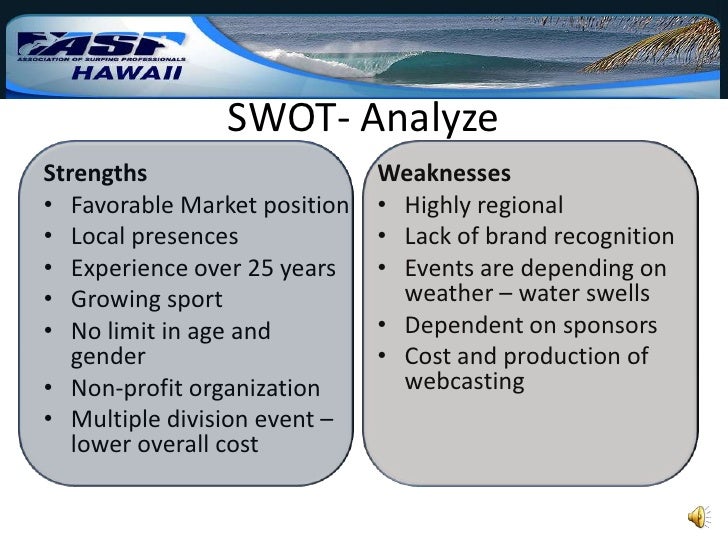 ASP
ASSOCIATION OF SURFING PROFESSIONALS
HAWAII

SWOT- Analyze

Strengths
• Favorable Market position
• Local presences
• Experience over 25 years
• Growing sport
• No limit in age and gender
• Non-profit organization
• Multiple division event – lower overall cost

Weaknesses
• Highly regional
• Lack of brand recognition
• Events are depending on weather – water swells
• Dependent on sponsors
• Cost and production of webcasting